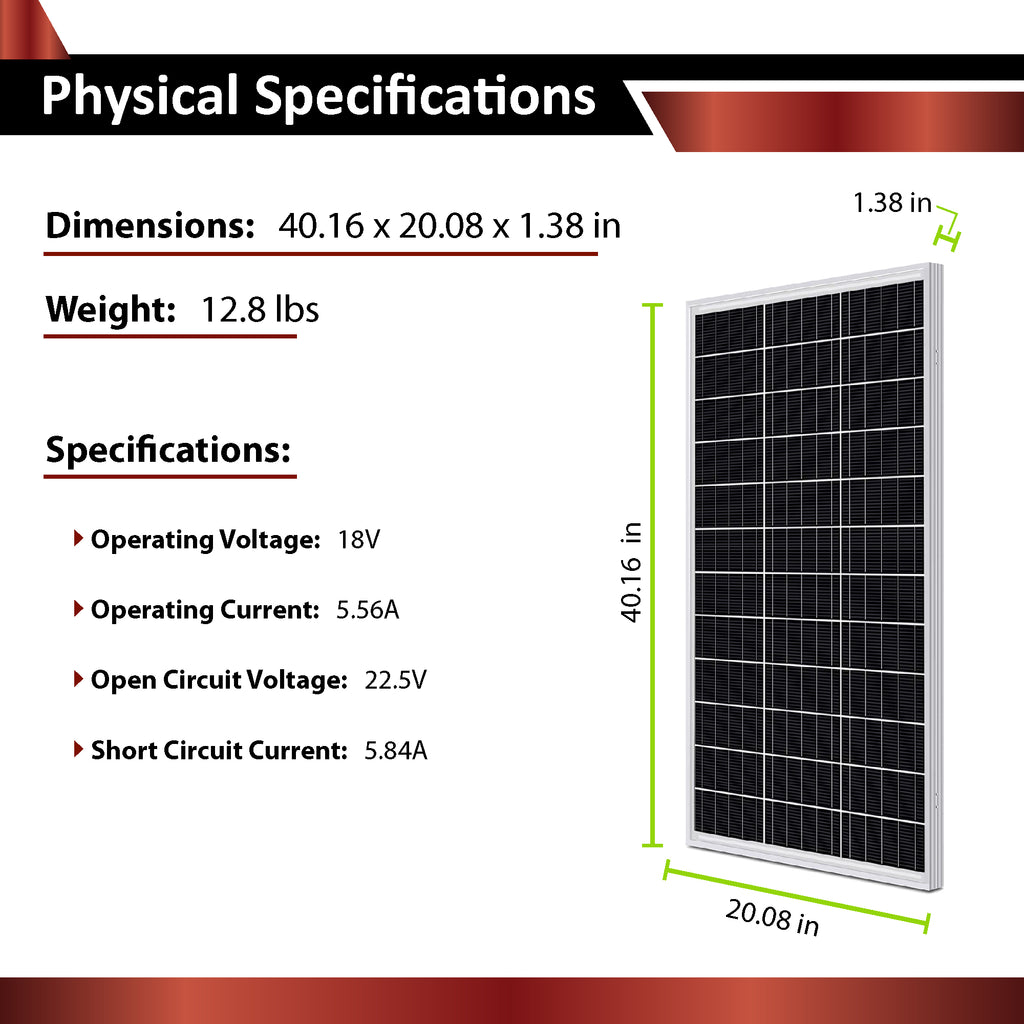 Physical Specifications

Dimensions: 40.16 x 20.08 x 1.38 in

Weight: 12.8 lbs

Specifications:

Operating Voltage: 18V

Operating Current: 5.56A

Open Circuit Voltage: 22.5V

Short Circuit Current: 5.84A

1.38 in

40.16 in

20.08 in